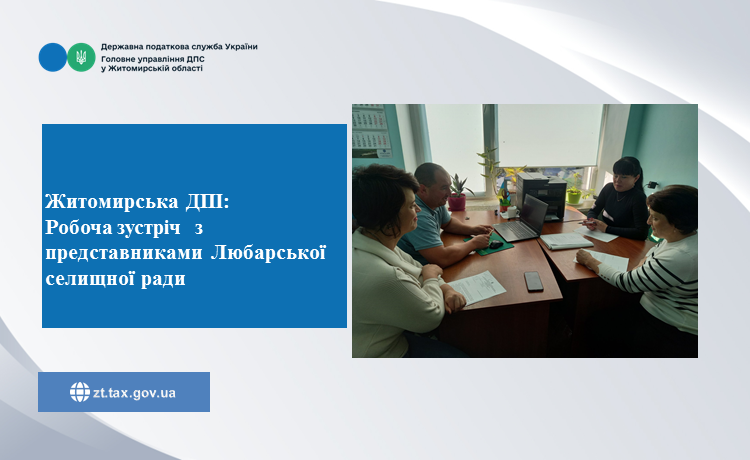 Державна податкова служба України
Головне управління ДПС у Житомирській області

Житомирська ДПІ: Робоча зустріч з представниками Любарської селищної ради

zt.tax.gov.ua